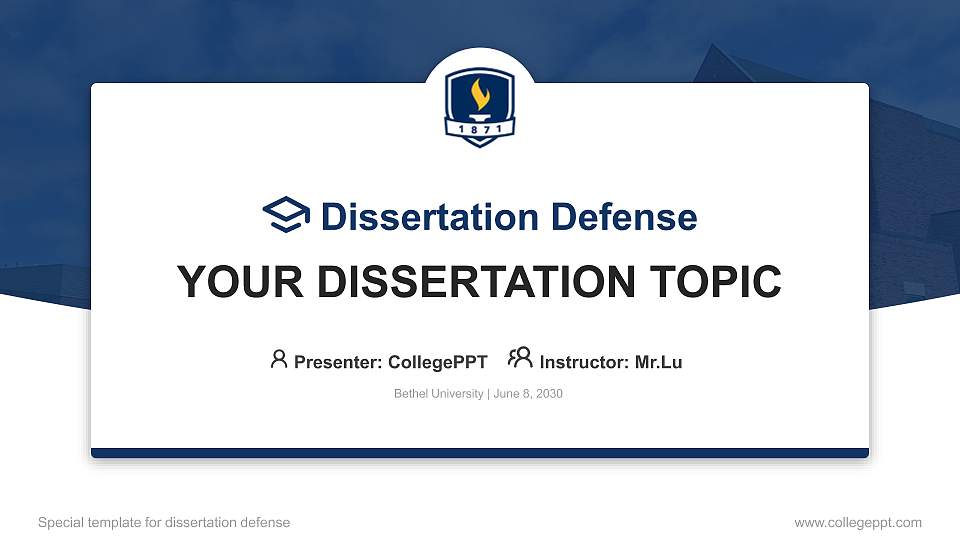 1871

Dissertation Defense

YOUR DISSERTATION TOPIC

Presenter: CollegePPT Instructor: Mr.Lu

Bethel University | June 8, 2030

Special template for dissertation defense

www.collegeppt.com